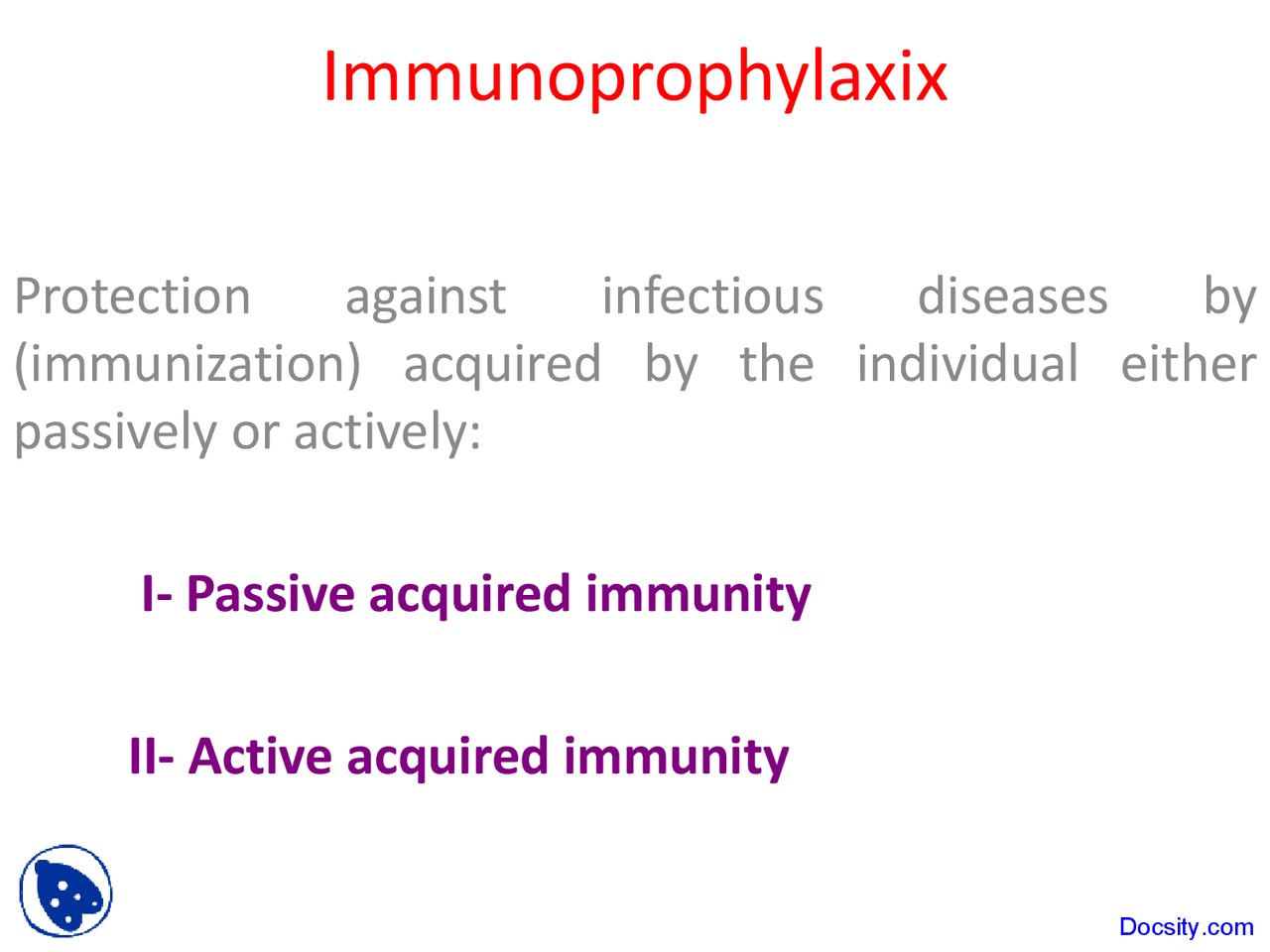 Immunoprophylaxix

Protection against infectious diseases by (immunization) acquired by the individual either passively or actively:

I- Passive acquired immunity

II- Active acquired immunity

Docsity.com